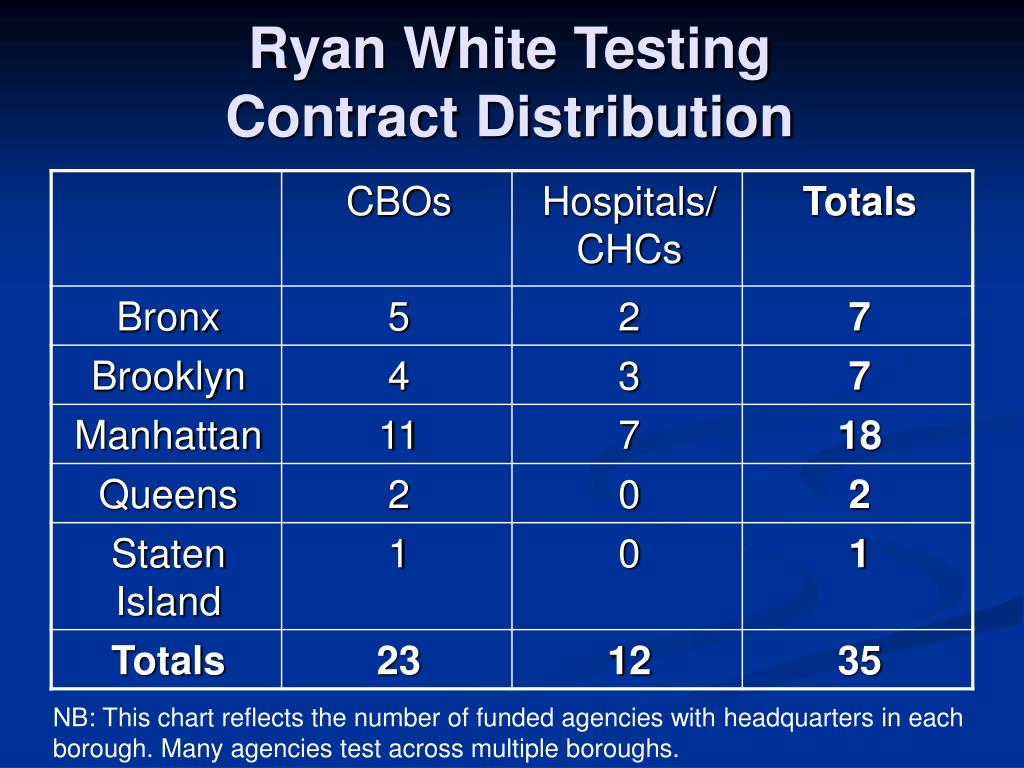 Ryan White Testing
Contract Distribution

| | CBOs | Hospitals/ CHCs | Totals |
|---|---|---|---|
| Bronx | 5 | 2 | 7 |
| Brooklyn | 4 | 3 | 7 |
| Manhattan | 11 | 7 | 18 |
| Queens | 2 | 0 | 2 |
| Staten Island | 1 | 0 | 1 |
| Totals | 23 | 12 | 35 |

NB: This chart reflects the number of funded agencies with headquarters in each borough. Many agencies test across multiple boroughs.